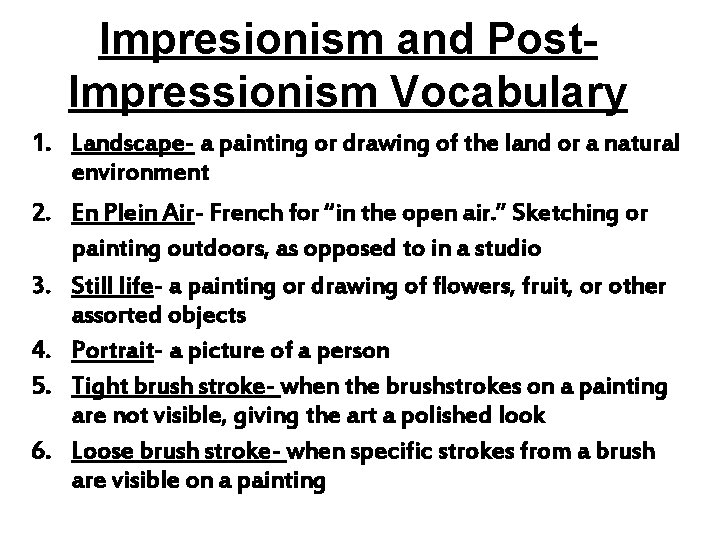 Impresionism and Post-Impressionism Vocabulary

1. Landscape- a painting or drawing of the land or a natural environment
2. En Plein Air- French for "in the open air." Sketching or painting outdoors, as opposed to in a studio
3. Still life- a painting or drawing of flowers, fruit, or other assorted objects
4. Portrait- a picture of a person
5. Tight brush stroke- when the brushstrokes on a painting are not visible, giving the art a polished look
6. Loose brush stroke- when specific strokes from a brush are visible on a painting